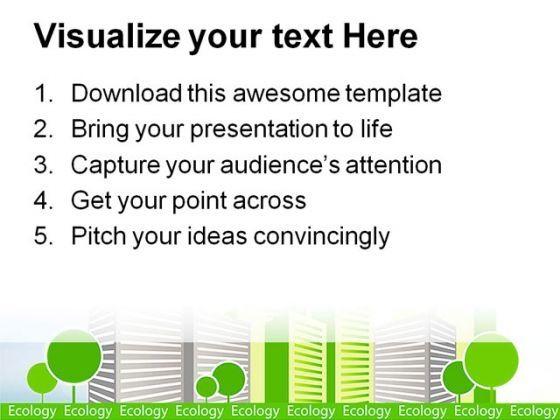 Visualize your text Here

1. Download this awesome template
2. Bring your presentation to life
3. Capture your audience's attention
4. Get your point across
5. Pitch your ideas convincingly

Ecology Ecology Ecology Ecology Ecology Ecology Ecology Ecology Ecology Ecology